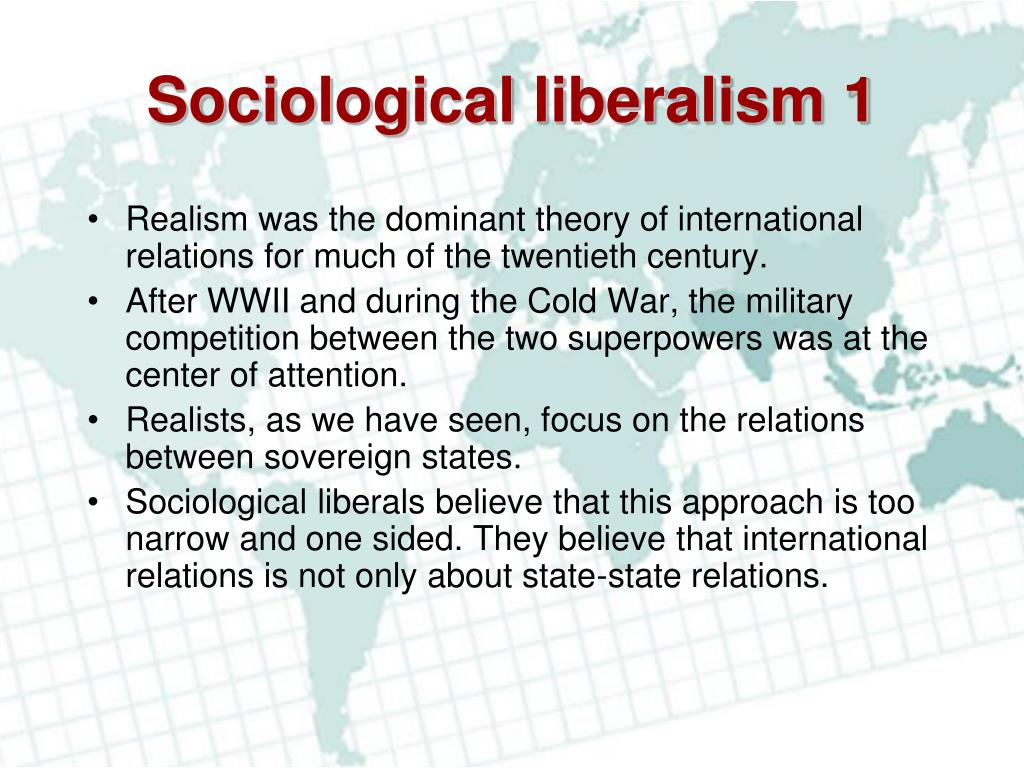 Sociological liberalism 1

• Realism was the dominant theory of international relations for much of the twentieth century.
• After WWII and during the Cold War, the military competition between the two superpowers was at the center of attention.
• Realists, as we have seen, focus on the relations between sovereign states.
• Sociological liberals believe that this approach is too narrow and one sided. They believe that international relations is not only about state-state relations.